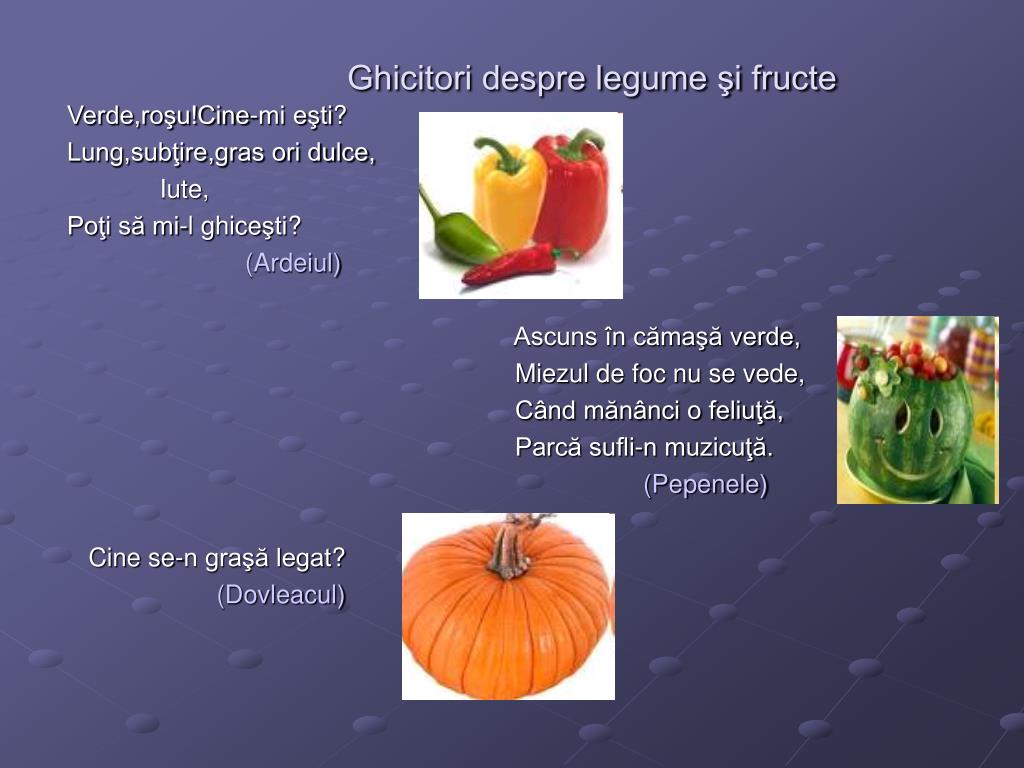 Ghicitori despre legume şi fructe

Verde,roşu!Cine-mi eşti?
Lung,subţire,gras ori dulce,
Iute,
Poţi să mi-l ghiceşti?
(Ardeiul)

Ascuns în cămaşă verde,
Miezul de foc nu se vede,
Când mănânci o feliuţă,
Parcă sufli-n muzicuţă.
(Pepenele)

Cine se-n graşă legat?
(Dovleacul)